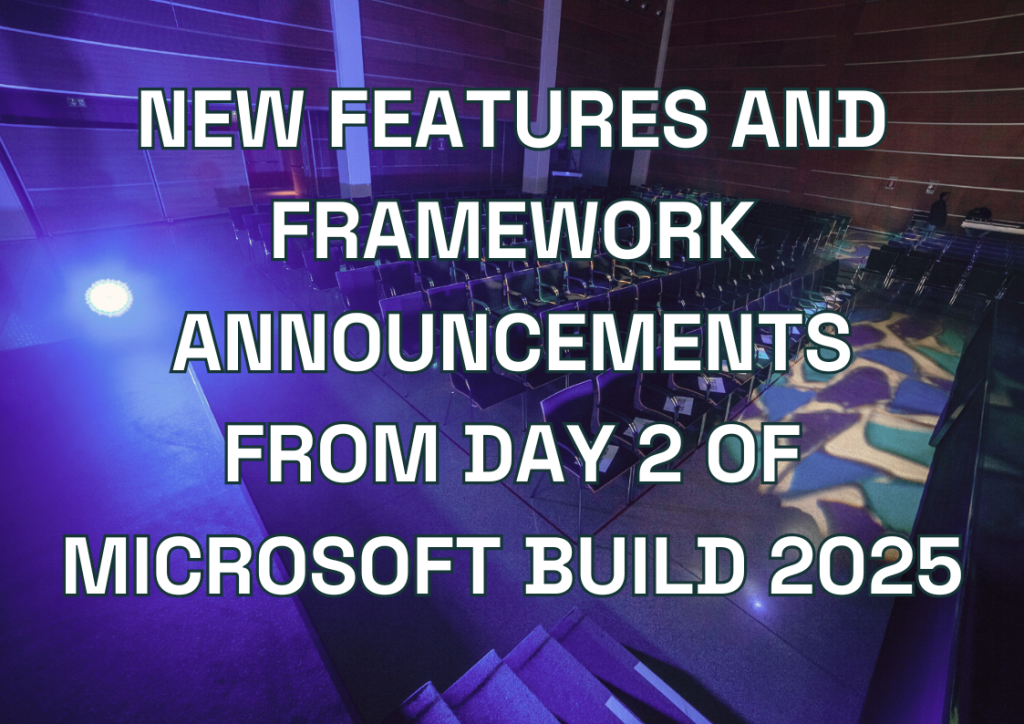 NEW FEATURES AND FRAMEWORK ANNOUNCEMENTS FROM DAY 2 OF MICROSOFT BUILD 2025